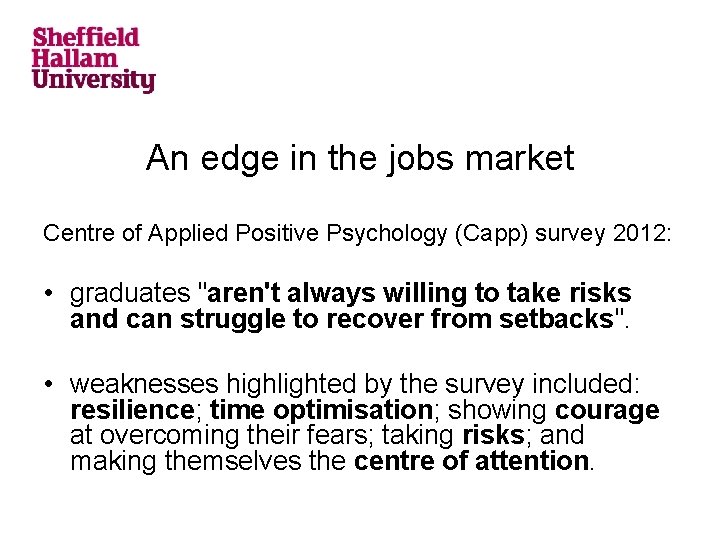 Sheffield
Hallam
University

An edge in the jobs market

Centre of Applied Positive Psychology (Capp) survey 2012:

• graduates "aren't always willing to take risks and can struggle to recover from setbacks".

• weaknesses highlighted by the survey included: resilience; time optimisation; showing courage at overcoming their fears; taking risks; and making themselves the centre of attention.